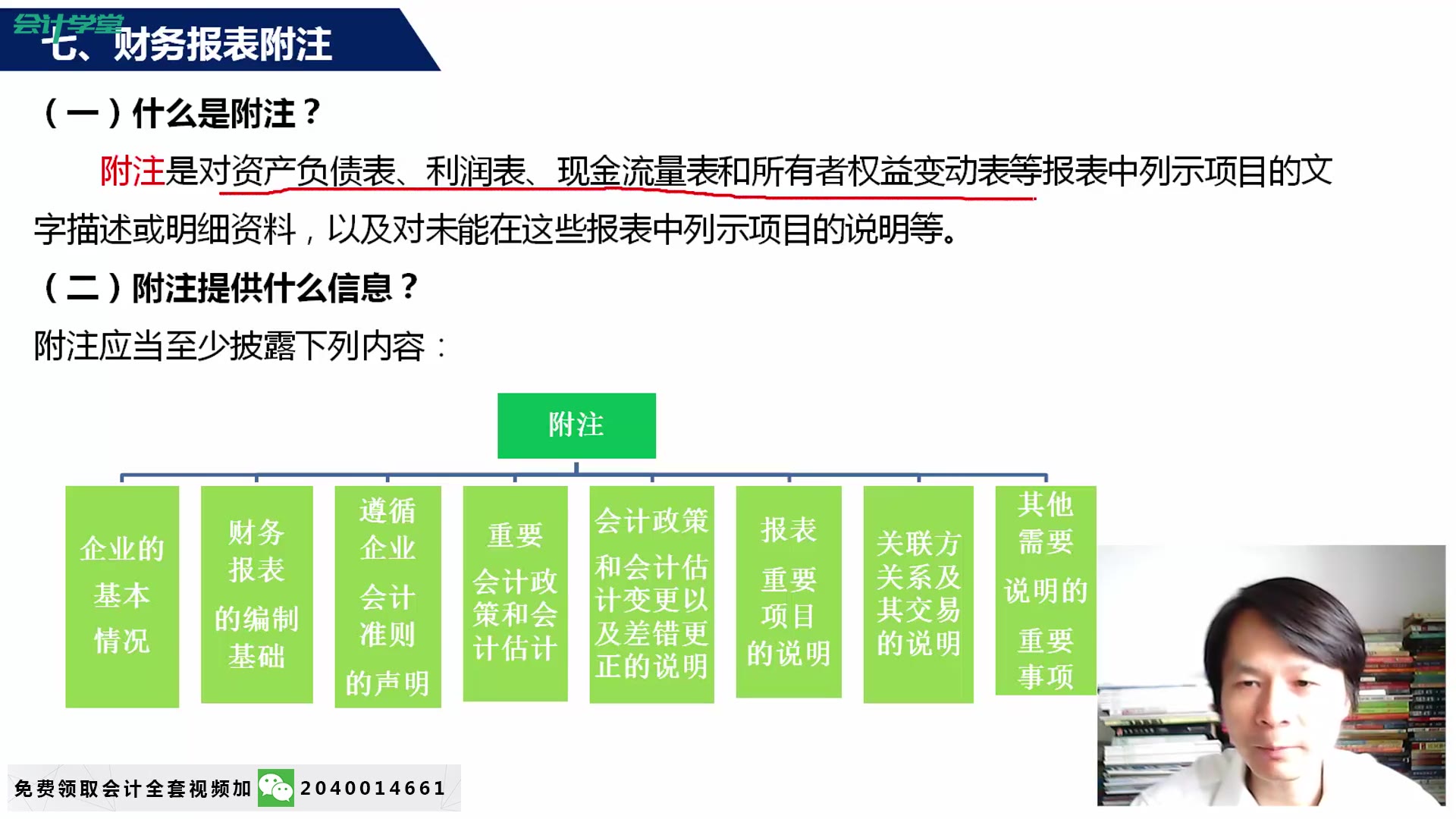 会计学堂
七、财务报表附注

（一）什么是附注？

附注是对资产负债表、利润表、现金流量表和所有者权益变动表等报表中列示项目的文字描述或明细资料，以及对未能在这些报表中列示项目的说明等。

（二）附注提供什么信息？

附注应当至少披露下列内容：

附注

企业的基本情况

财务报表的编制基础

遵循企业会计准则的声明

重要会计政策和会计估计

会计政策和会计估计变更以及差错更正的说明

报表重要项目的说明

关联方关系及其交易的说明

其他需要说明的重要事项

免费领取会计全套视频加 2040014661